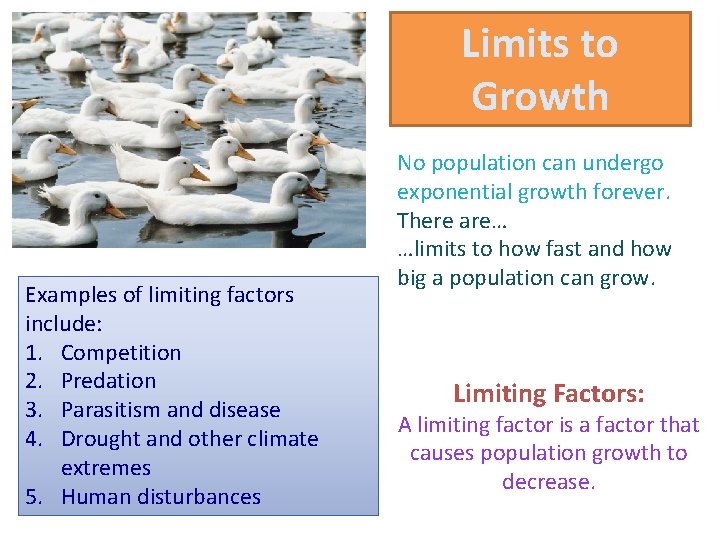 Limits to Growth

No population can undergo exponential growth forever.

There are…

…limits to how fast and how big a population can grow.

Examples of limiting factors include:
1. Competition
2. Predation
3. Parasitism and disease
4. Drought and other climate extremes
5. Human disturbances

Limiting Factors:
A limiting factor is a factor that causes population growth to decrease.